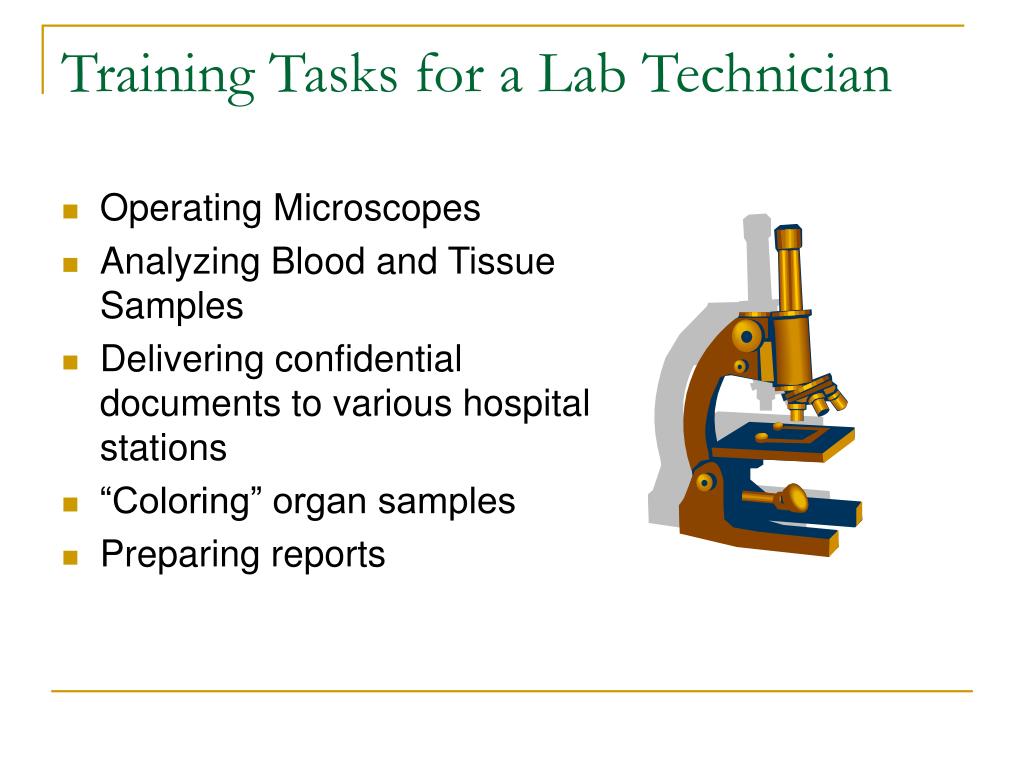 Training Tasks for a Lab Technician

- Operating Microscopes
- Analyzing Blood and Tissue Samples
- Delivering confidential documents to various hospital stations
- “Coloring” organ samples
- Preparing reports